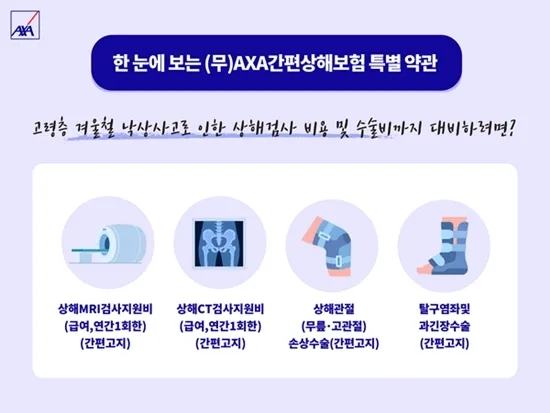 AXA

한 눈에 보는 (무)AXA간편상해보험 특별 약관

고령층 겨울철 낙상사고로 인한 상해검사 비용 및 수술비까지 대비하려면?

상해MRI검사지원비 (급여,연간1회한) (간편고지)

상해CT검사지원비 (급여,연간1회한) (간편고지)

상해관절 (무릎·고관절) 손상수술(간편고지)

탈구염좌및 과긴장수술 (간편고지)